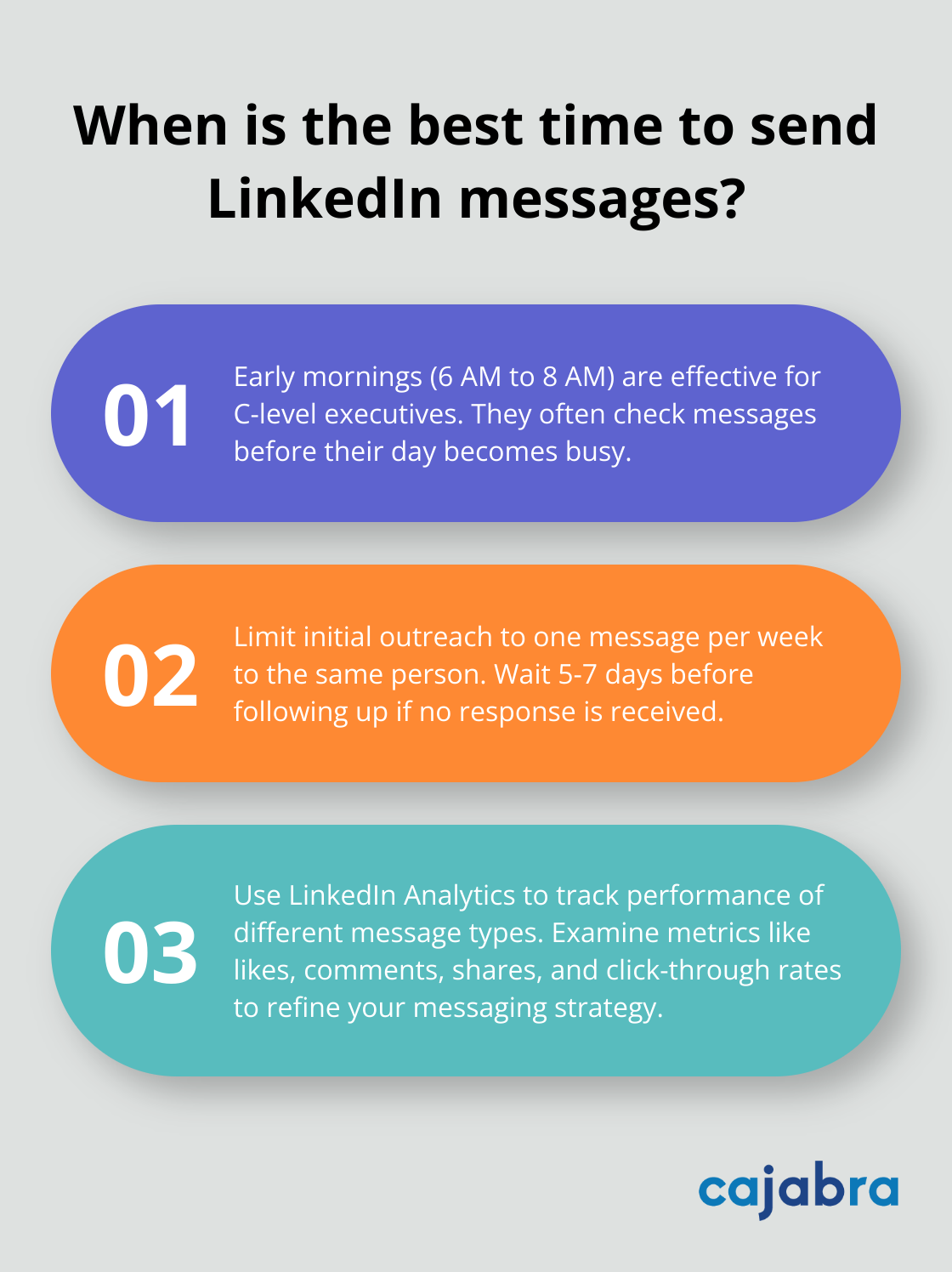 When is the best time to send LinkedIn messages?

01

Early mornings (6 AM to 8 AM) are effective for C-level executives. They often check messages before their day becomes busy.

02

Limit initial outreach to one message per week to the same person. Wait 5-7 days before following up if no response is received.

03

Use LinkedIn Analytics to track performance of different message types. Examine metrics like likes, comments, shares, and click-through rates to refine your messaging strategy.

cajabra